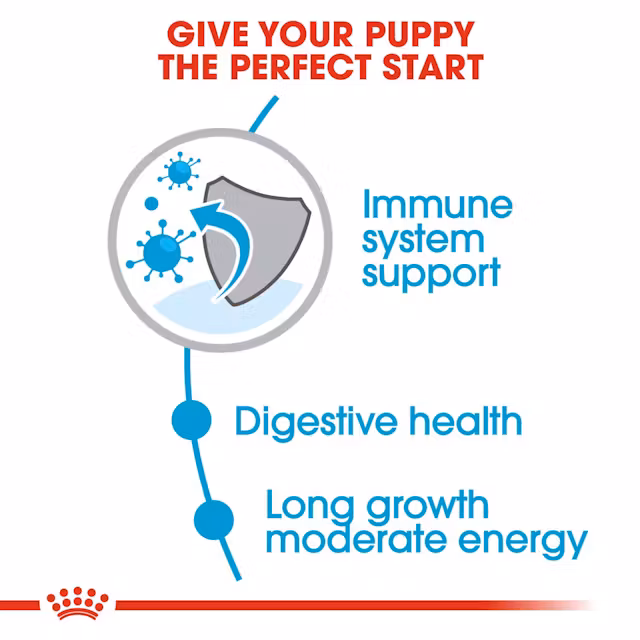 GIVE YOUR PUPPY THE PERFECT START

Immune system support

Digestive health

Long growth moderate energy